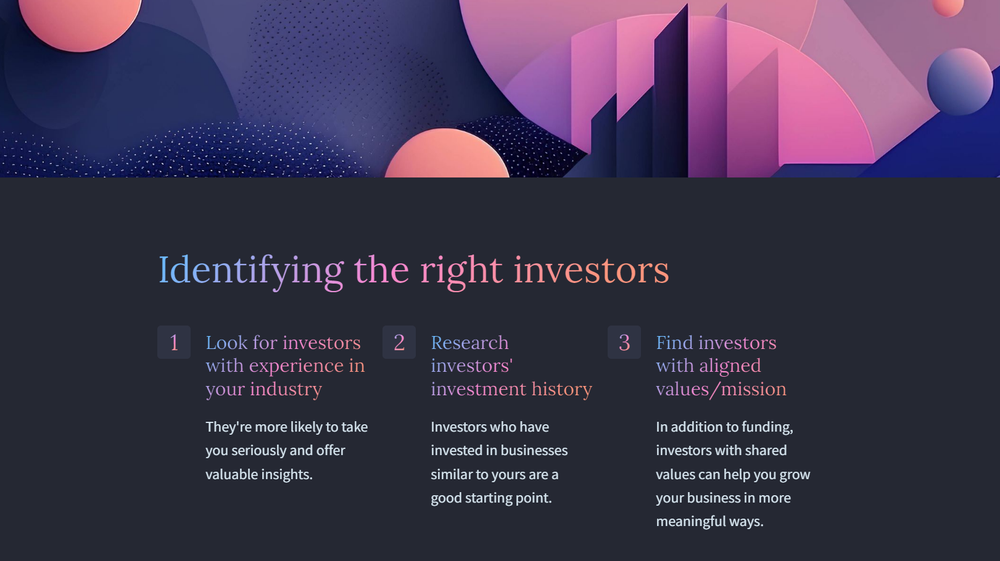 Identifying the right investors

1

Look for investors with experience in your industry

They're more likely to take you seriously and offer valuable insights.

2

Research investors' investment history

Investors who have invested in businesses similar to yours are a good starting point.

3

Find investors with aligned values/mission

In addition to funding, investors with shared values can help you grow your business in more meaningful ways.